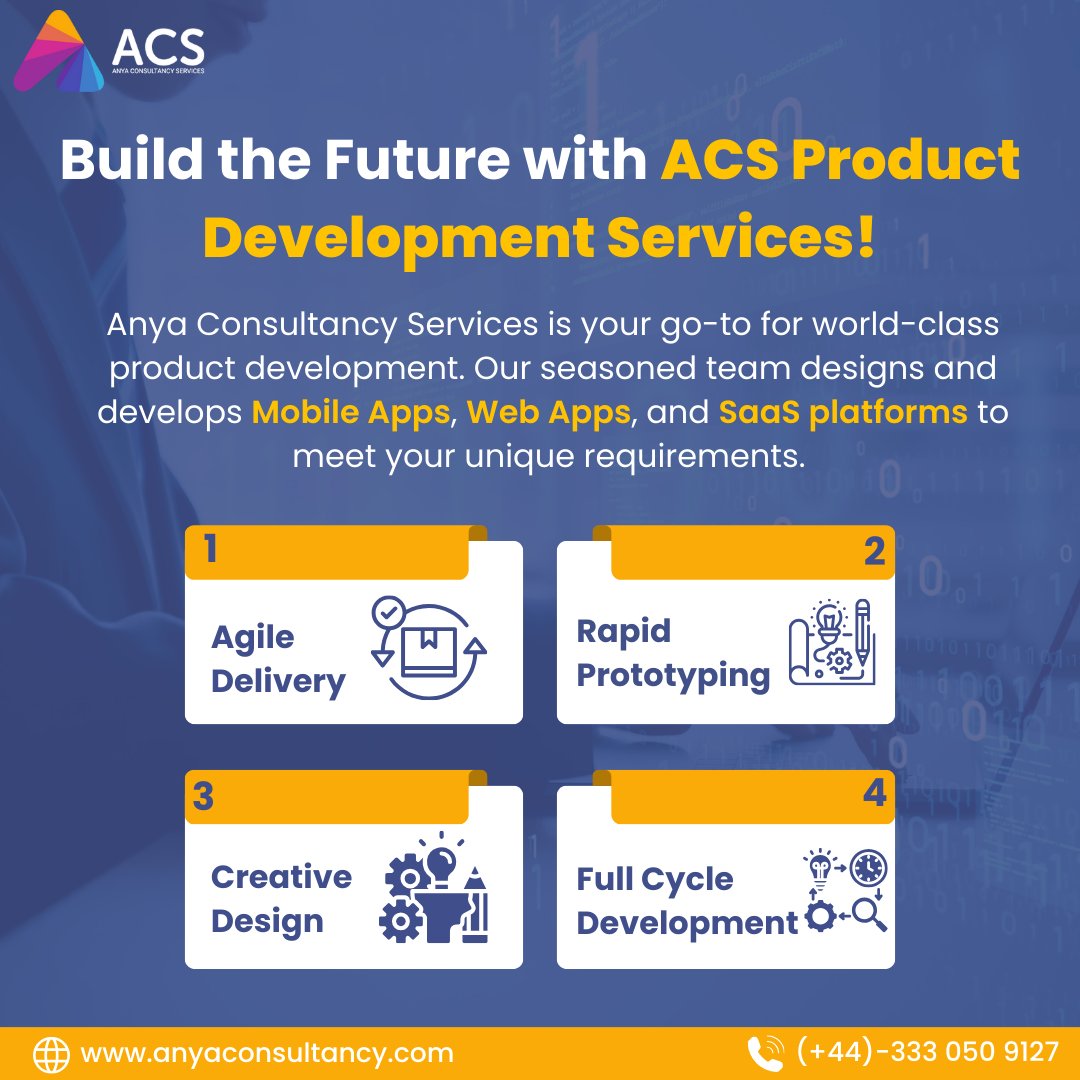 ACS
ANYA CONSULTANCY SERVICES

Build the Future with ACS Product Development Services!

Anya Consultancy Services is your go-to for world-class product development. Our seasoned team designs and develops Mobile Apps, Web Apps, and SaaS platforms to meet your unique requirements.

1
Agile Delivery

2
Rapid Prototyping

3
Creative Design

4
Full Cycle Development

www.anyaconsultancy.com
(+44)-333 050 9127